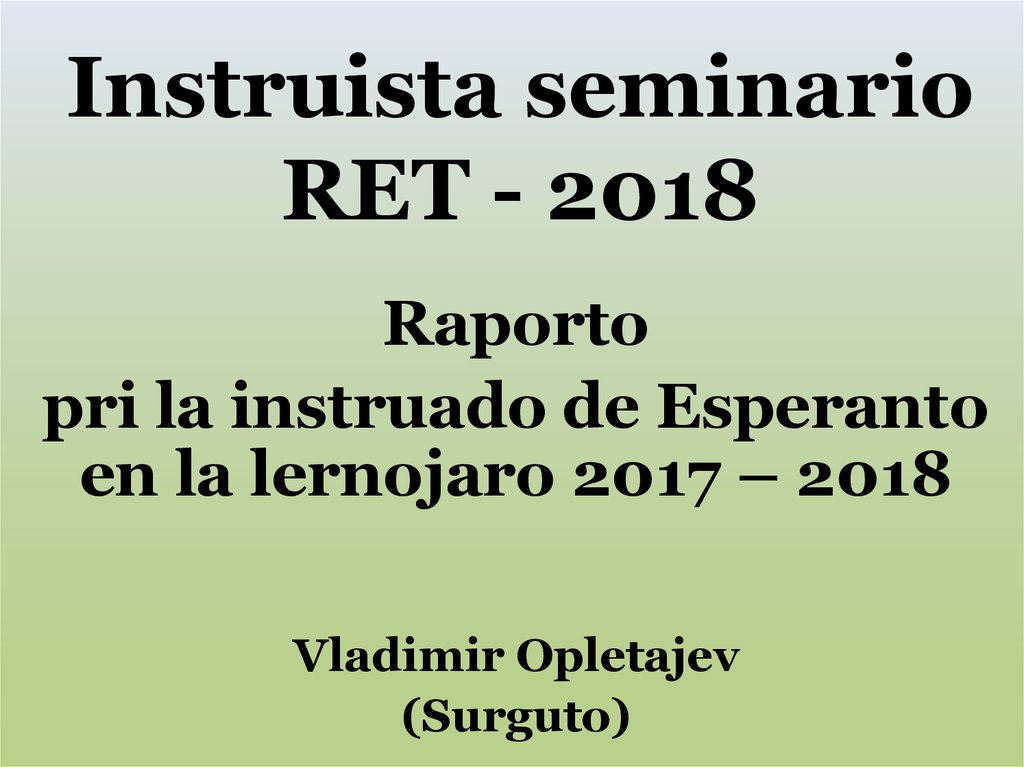 Instruista seminario RET - 2018

Raporto
pri la instruado de Esperanto en la lernojaro 2017 – 2018

Vladimir Opletajev
(Surguto)